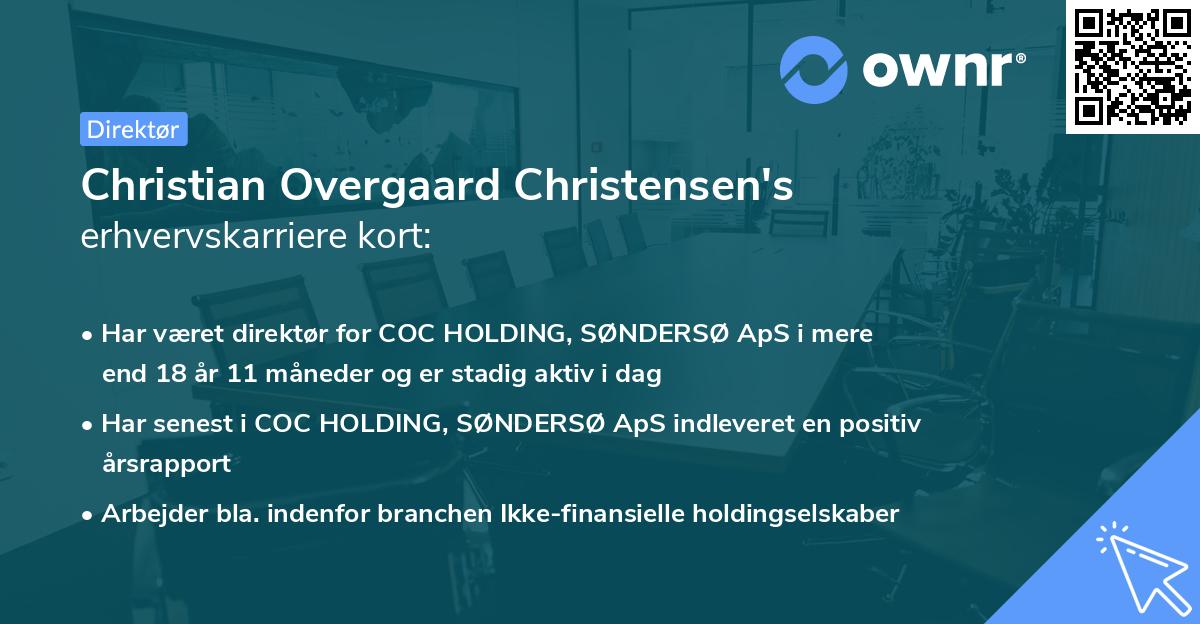 ownr®

Direktør

Christian Overgaard Christensen's
erhvervskarriere kort:

• Har været direktør for COC HOLDING, SØNDERSØ ApS i mere end 18 år 11 måneder og er stadig aktiv i dag

• Har senest i COC HOLDING, SØNDERSØ ApS indleveret en positiv årsrapport

• Arbejder bla. indenfor branchen Ikke-finansielle holdingselskaber